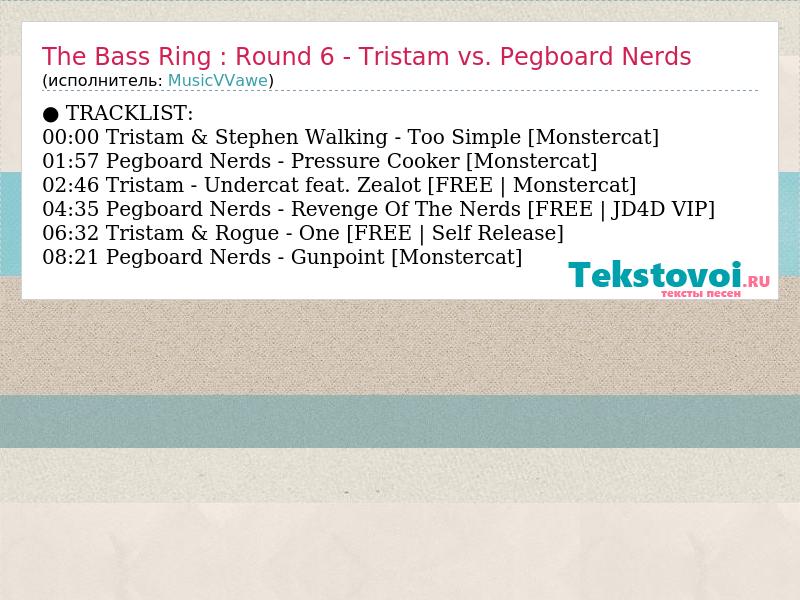 The Bass Ring : Round 6 - Tristam vs. Pegboard Nerds
(исполнитель: MusicVVawe)

● TRACKLIST:
00:00 Tristam & Stephen Walking - Too Simple [Monstercat]
01:57 Pegboard Nerds - Pressure Cooker [Monstercat]
02:46 Tristam - Undercat feat. Zealot [FREE | Monstercat]
04:35 Pegboard Nerds - Revenge Of The Nerds [FREE | JD4D VIP]
06:32 Tristam & Rogue - One [FREE | Self Release]
08:21 Pegboard Nerds - Gunpoint [Monstercat]

Tekstovoi.RU
тексты песен